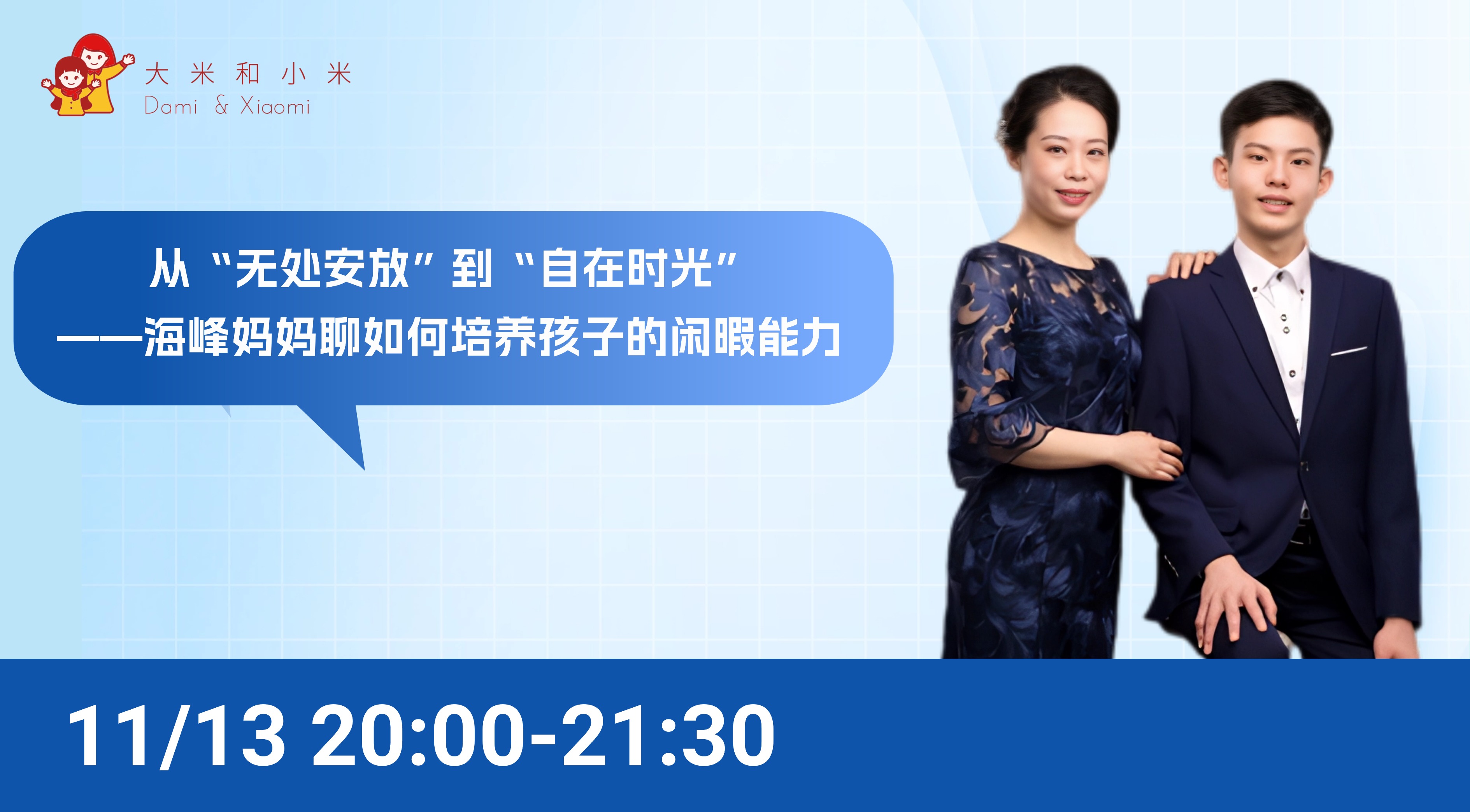 大米和小米
Dami & Xiaomi

从“无处安放”到“自在时光”
——海峰妈妈聊如何培养孩子的闲暇能力

11/13 20:00-21:30